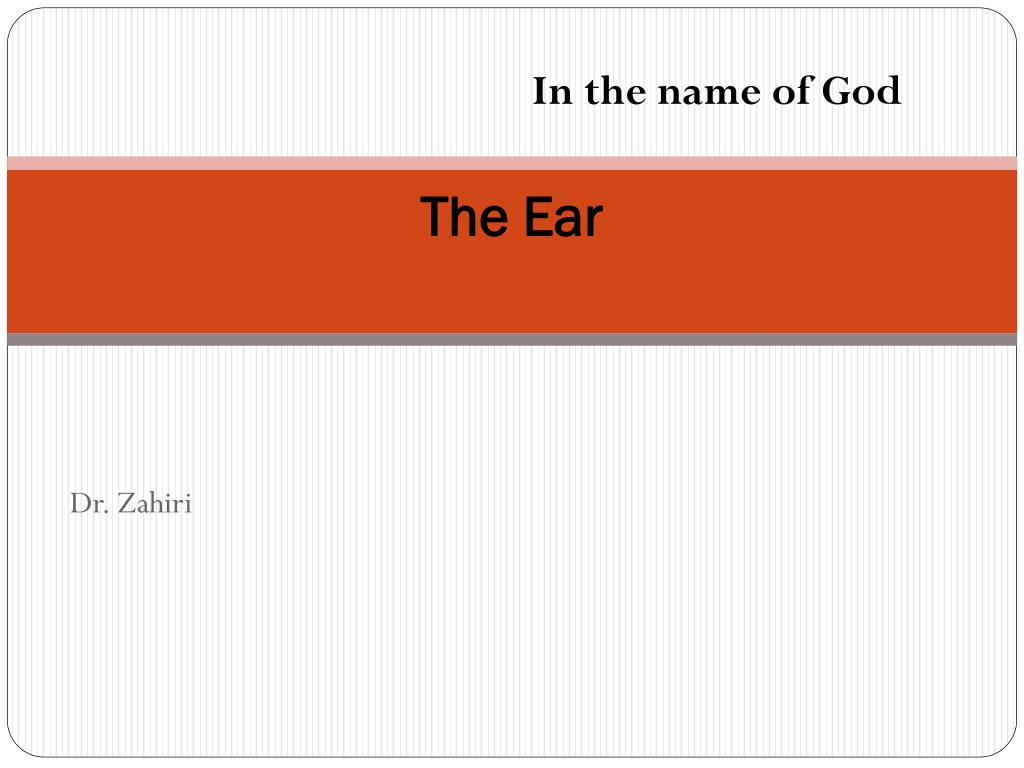 In the name of God

The Ear

Dr. Zahiri